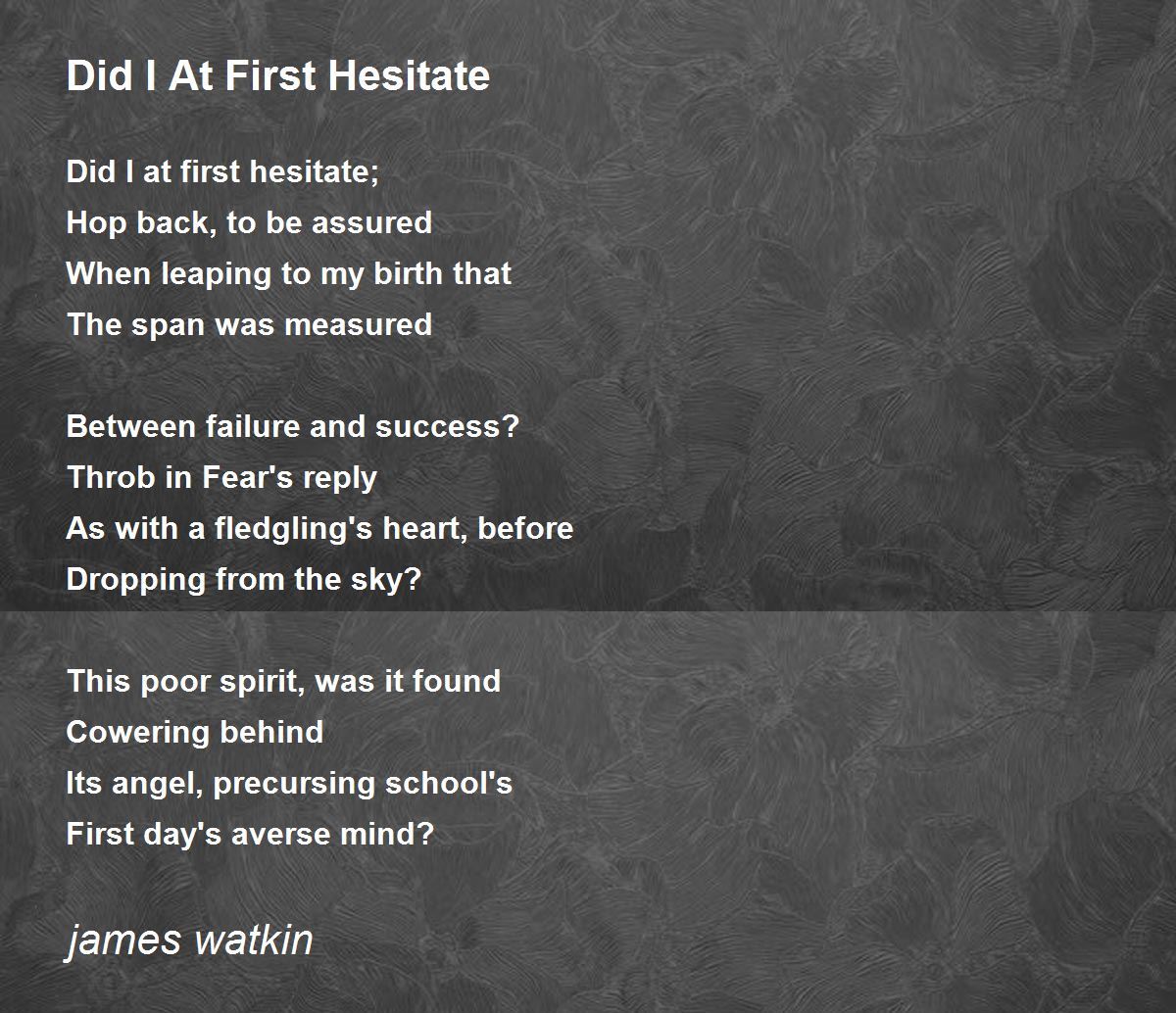 Did I At First Hesitate

Did I at first hesitate;
Hop back, to be assured
When leaping to my birth that
The span was measured

Between failure and success?
Throb in Fear's reply
As with a fledgling's heart, before
Dropping from the sky?

This poor spirit, was it found
Cowering behind
Its angel, precursing school's
First day's averse mind?

james watkin